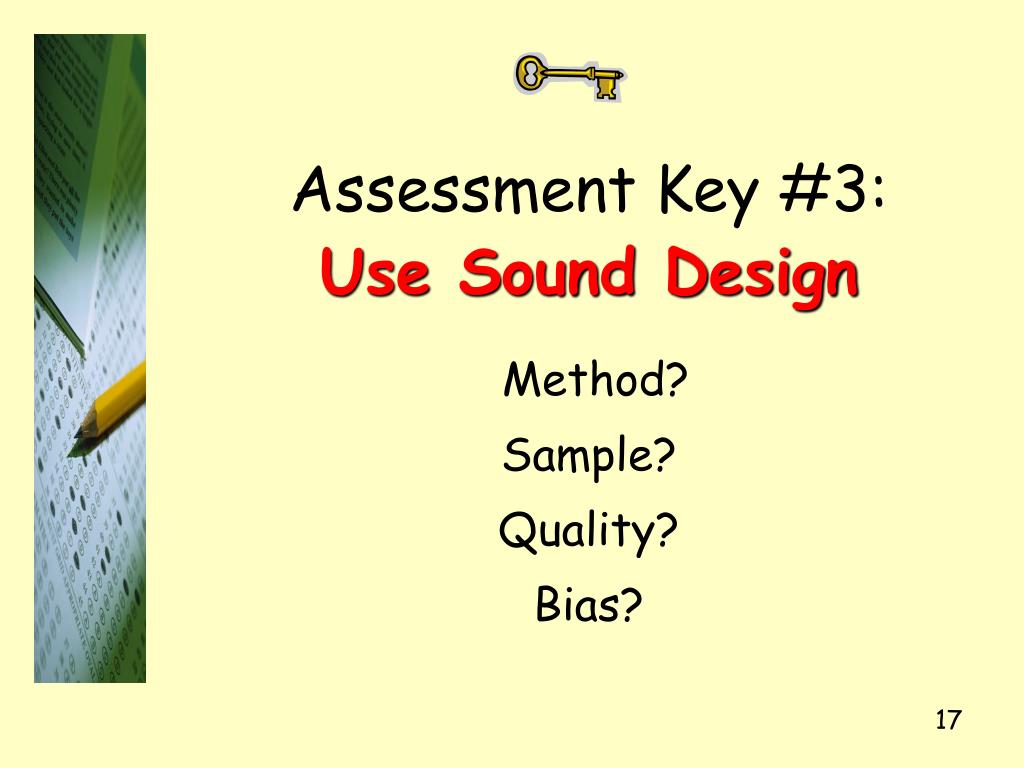 Assessment Key #3:
Use Sound Design

Method?

Sample?

Quality?

Bias?

17